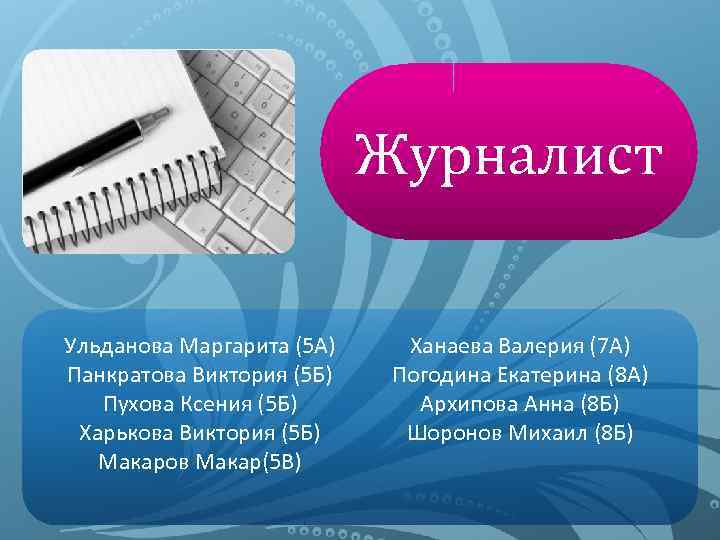 Журналист

Ульданова Маргарита (5А)
Панкратова Виктория (5Б)
Пухова Ксения (5Б)
Харькова Виктория (5Б)
Макаров Макар(5В)

Ханаева Валерия (7А)
Погодина Екатерина (8А)
Архипова Анна (8Б)
Шоронов Михаил (8Б)